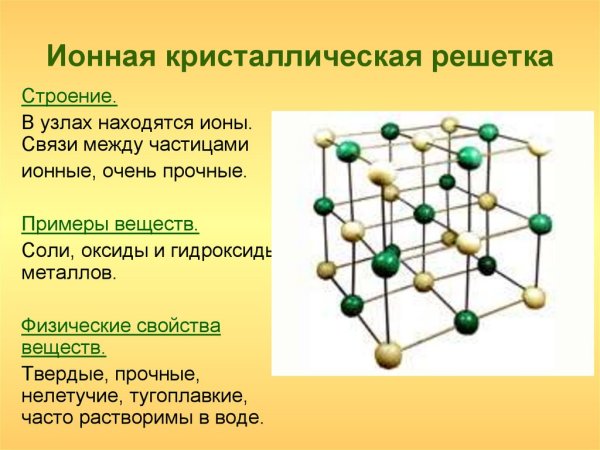 Ионная кристаллическая решетка

Строение.

В узлах находятся ионы. Связи между частицами ионные, очень прочные.

Примеры веществ.

Соли, оксиды и гидроксиды металлов.

Физические свойства веществ.

Твердые, прочные, нелетучие, тугоплавкие, часто растворимы в воде.